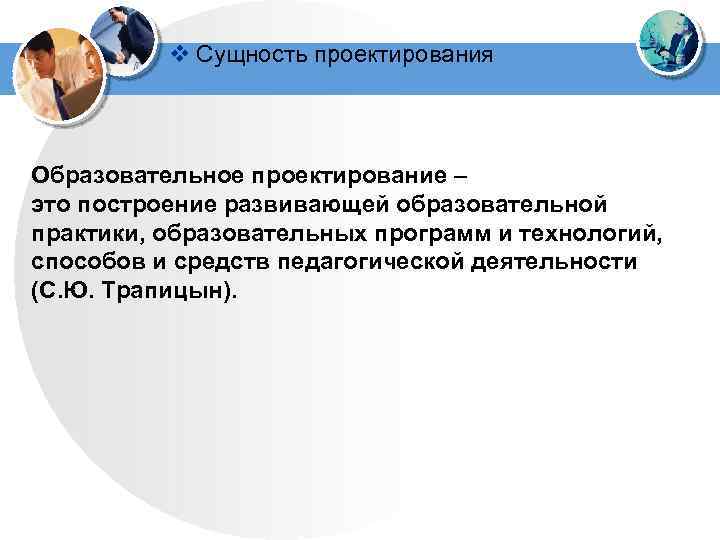 ❖ Сущность проектирования

Образовательное проектирование – это построение развивающей образовательной практики, образовательных программ и технологий, способов и средств педагогической деятельности (С.Ю. Трапицын).